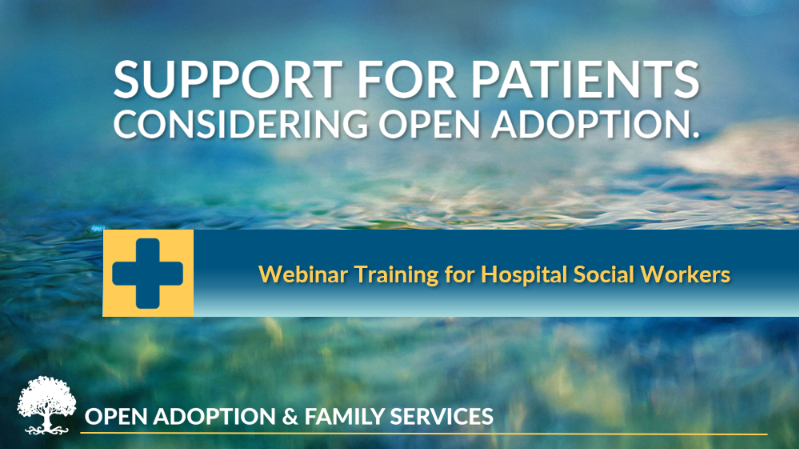 SUPPORT FOR PATIENTS
CONSIDERING OPEN ADOPTION.

Webinar Training for Hospital Social Workers

OPEN ADOPTION & FAMILY SERVICES